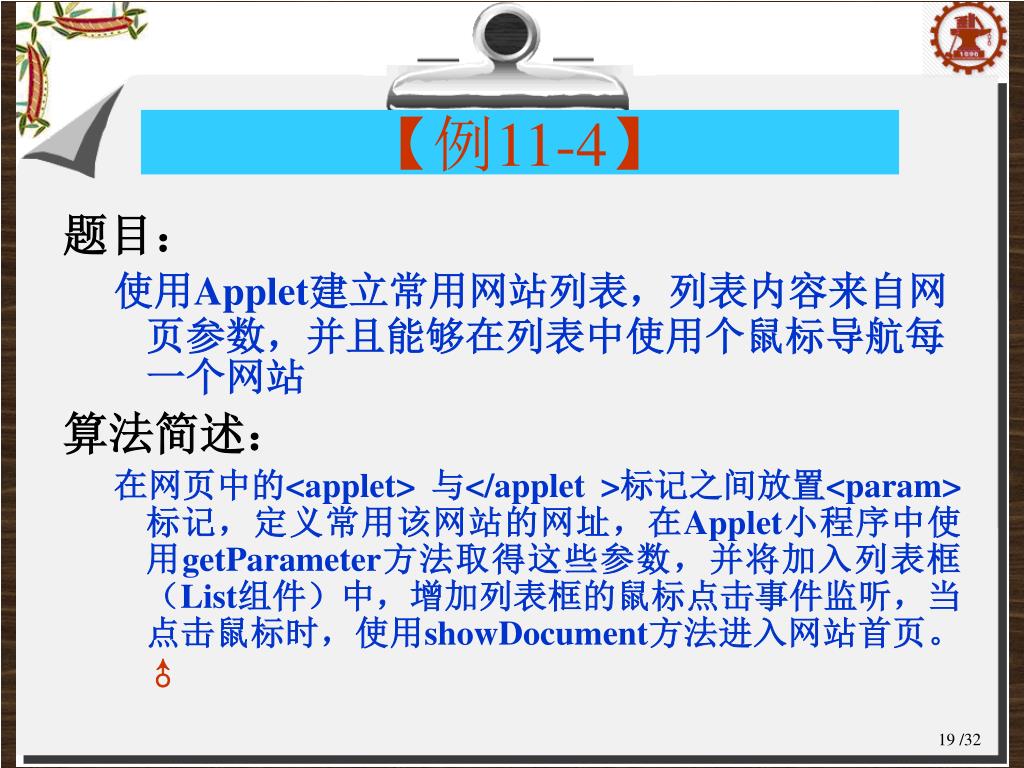 【例11-4】

题目：

使用Applet建立常用网站列表，列表内容来自网页参数，并且能够在列表中使用个鼠标导航每一个网站

算法简述：

在网页中的<applet> 与</applet >标记之间放置<param>标记，定义常用该网站的网址，在Applet小程序中使用getParameter方法取得这些参数，并将加入列表框（List组件）中，增加列表框的鼠标点击事件监听，当点击鼠标时，使用showDocument方法进入网站首页。

19 /32